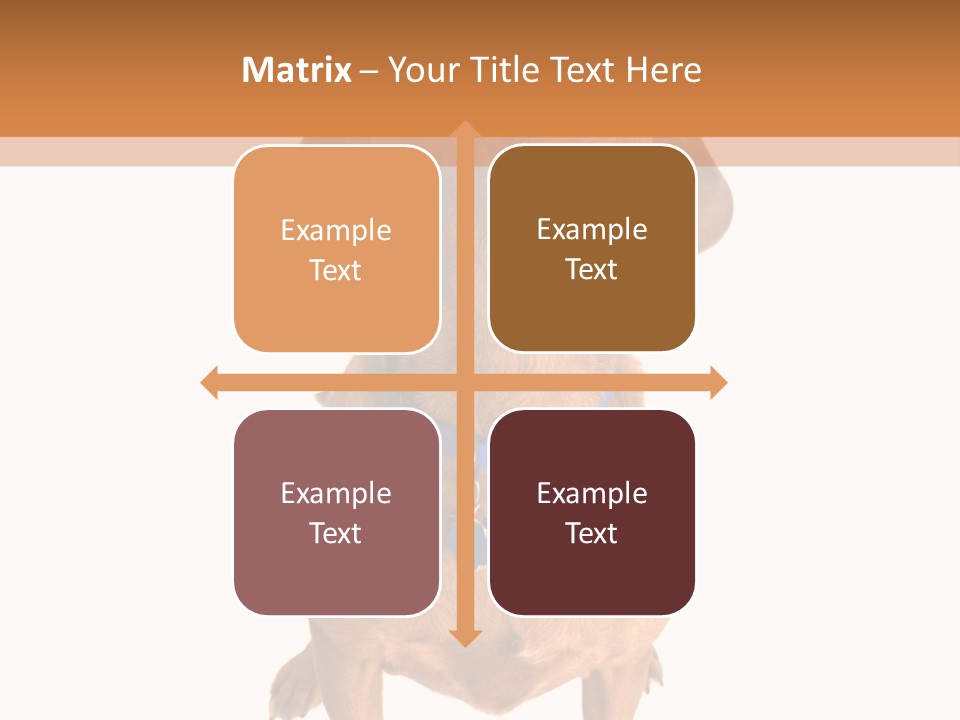 Matrix – Your Title Text Here

Example Text

Example Text

Example Text

Example Text